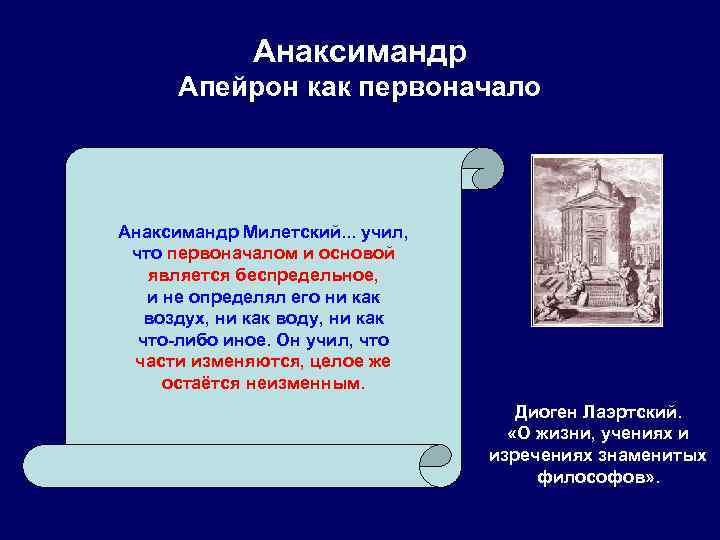 Анаксимандр
Апейрон как первоначало

Анаксимандр Милетский... учил, что первоначалом и основой является беспредельное, и не определял его ни как воздух, ни как воду, ни как что-либо иное. Он учил, что части изменяются, целое же остаётся неизменным.

Диоген Лаэртский. «О жизни, учениях и изречениях знаменитых философов».